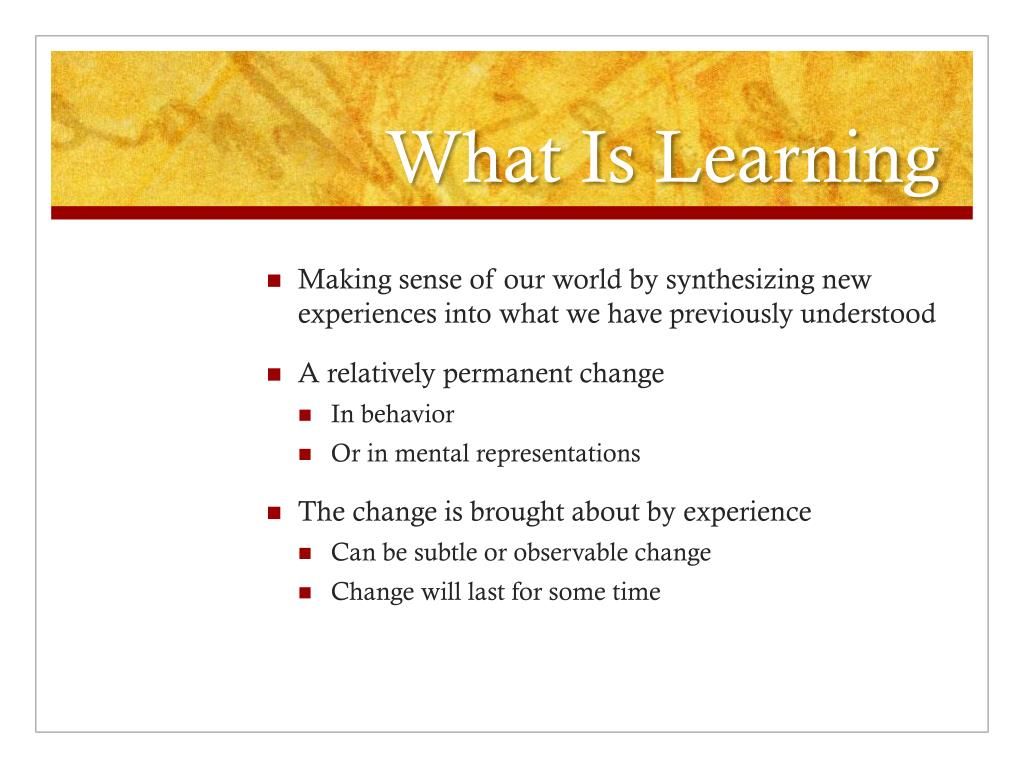 What Is Learning

- Making sense of our world by synthesizing new experiences into what we have previously understood
- A relatively permanent change
  - In behavior
  - Or in mental representations
- The change is brought about by experience
  - Can be subtle or observable change
  - Change will last for some time